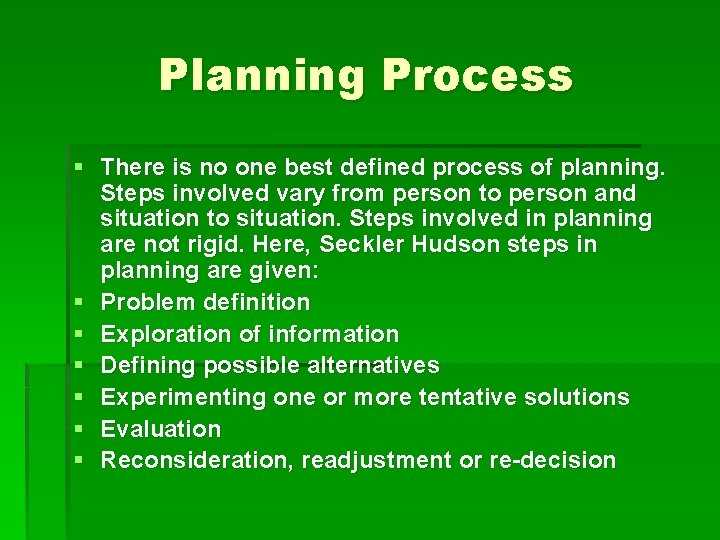 Planning Process

▪ There is no one best defined process of planning. Steps involved vary from person to person and situation to situation. Steps involved in planning are not rigid. Here, Seckler Hudson steps in planning are given:
▪ Problem definition
▪ Exploration of information
▪ Defining possible alternatives
▪ Experimenting one or more tentative solutions
▪ Evaluation
▪ Reconsideration, readjustment or re-decision